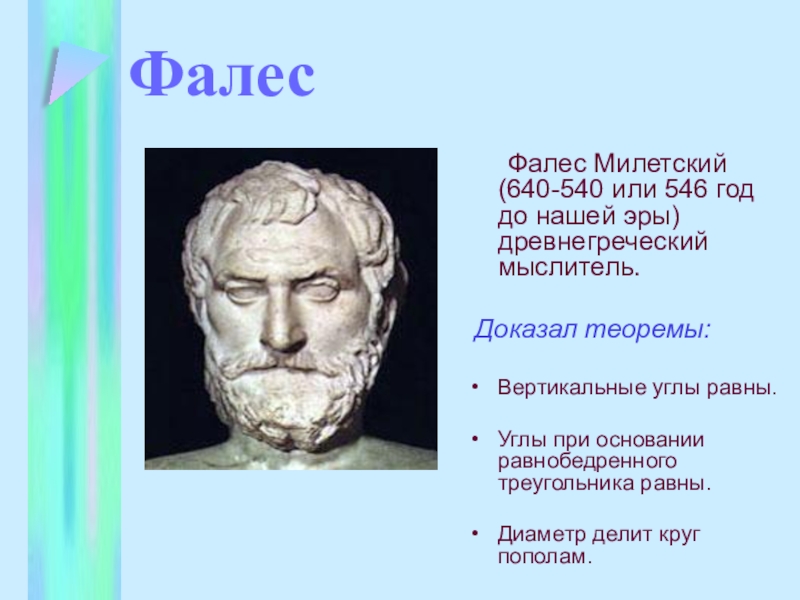 Фалес

Фалес Милетский (640-540 или 546 год до нашей эры) древнегреческий мыслитель.

Доказал теоремы:

• Вертикальные углы равны.

• Углы при основании равнобедренного треугольника равны.

• Диаметр делит круг пополам.